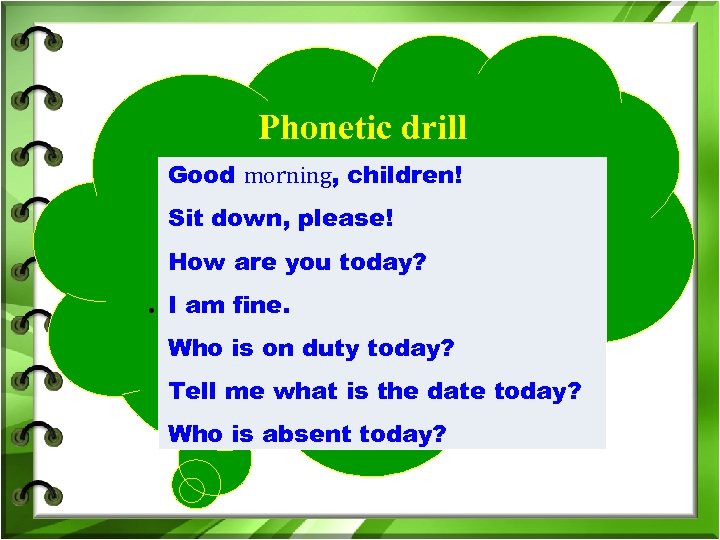 Phonetic drill

Good morning, children!

Sit down, please!

How are you today?

I am fine.

Who is on duty today?

Tell me what is the date today?

Who is absent today?